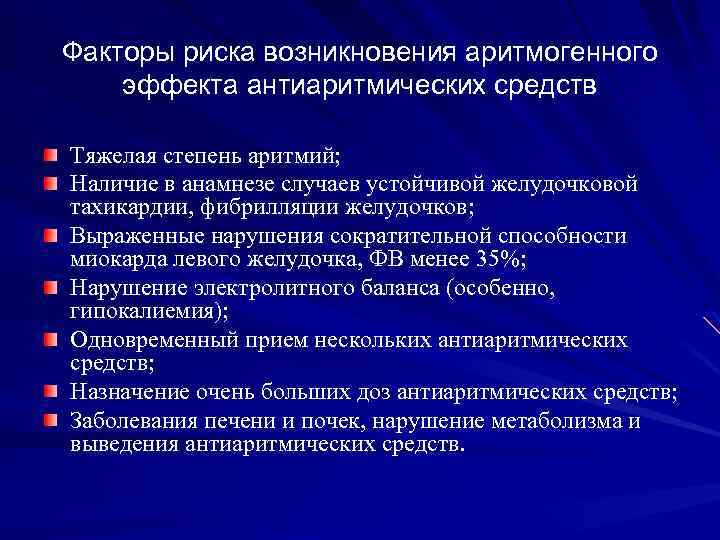 Факторы риска возникновения аритмогенного эффекта антиаритмических средств

Тяжелая степень аритмий;

Наличие в анамнезе случаев устойчивой желудочковой тахикардии, фибрилляции желудочков;

Выраженные нарушения сократительной способности миокарда левого желудочка, ФВ менее 35%;

Нарушение электролитного баланса (особенно, гипокалиемия);

Одновременный прием нескольких антиаритмических средств;

Назначение очень больших доз антиаритмических средств;

Заболевания печени и почек, нарушение метаболизма и выведения антиаритмических средств.